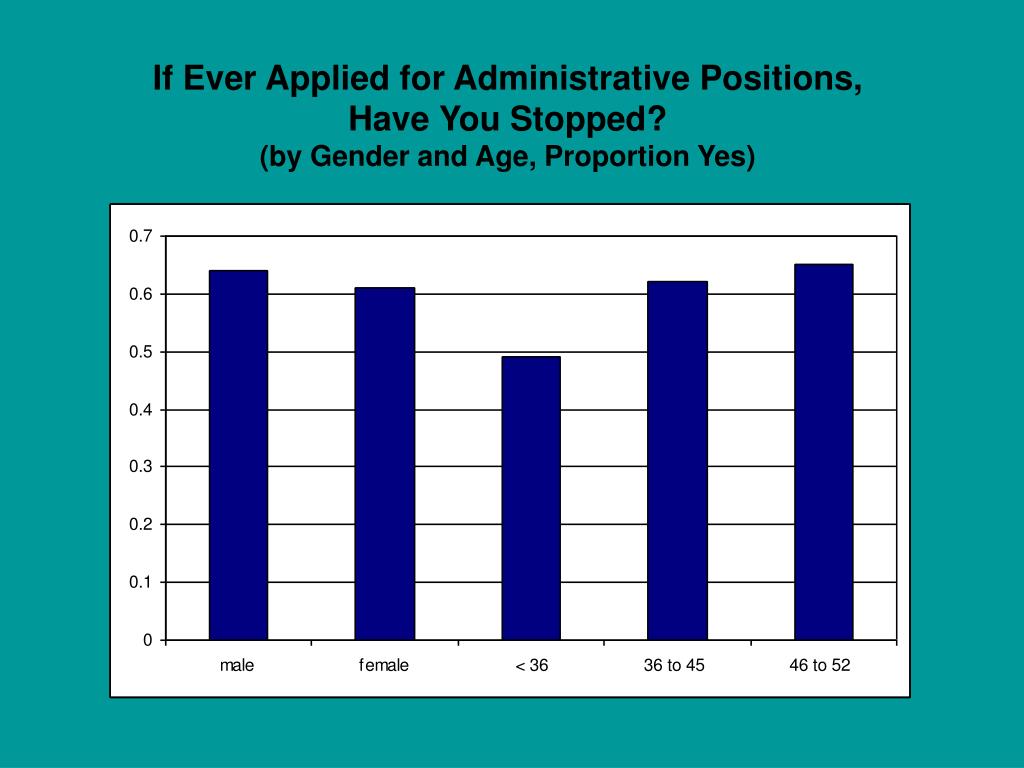 If Ever Applied for Administrative Positions, Have You Stopped?
(by Gender and Age, Proportion Yes)

0.7
0.6
0.5
0.4
0.3
0.2
0.1
0

male
female
< 36
36 to 45
46 to 52